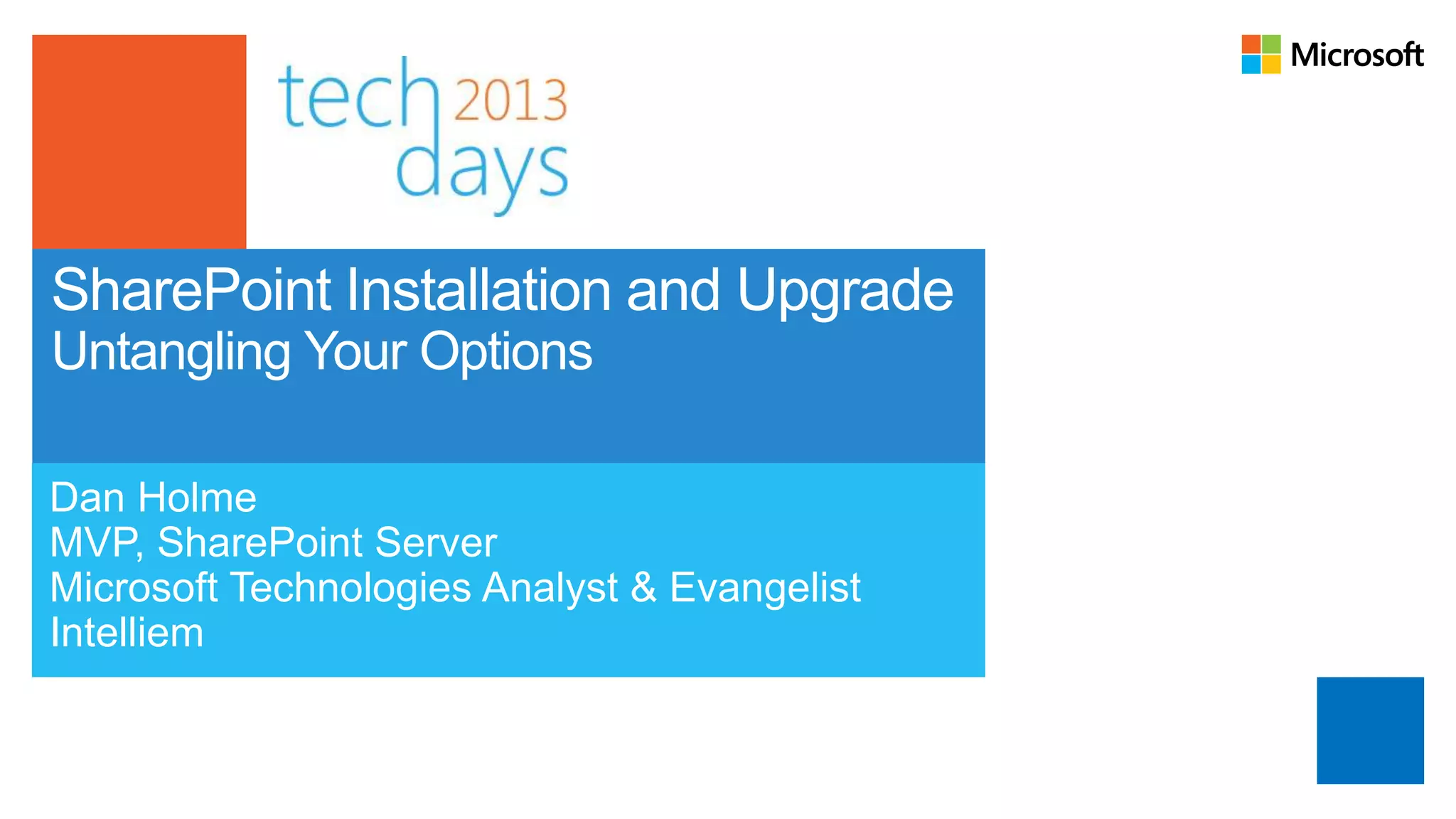 tech 2013 days

Microsoft

SharePoint Installation and Upgrade
Untangling Your Options

Dan Holme
MVP, SharePoint Server
Microsoft Technologies Analyst & Evangelist
Intelliem